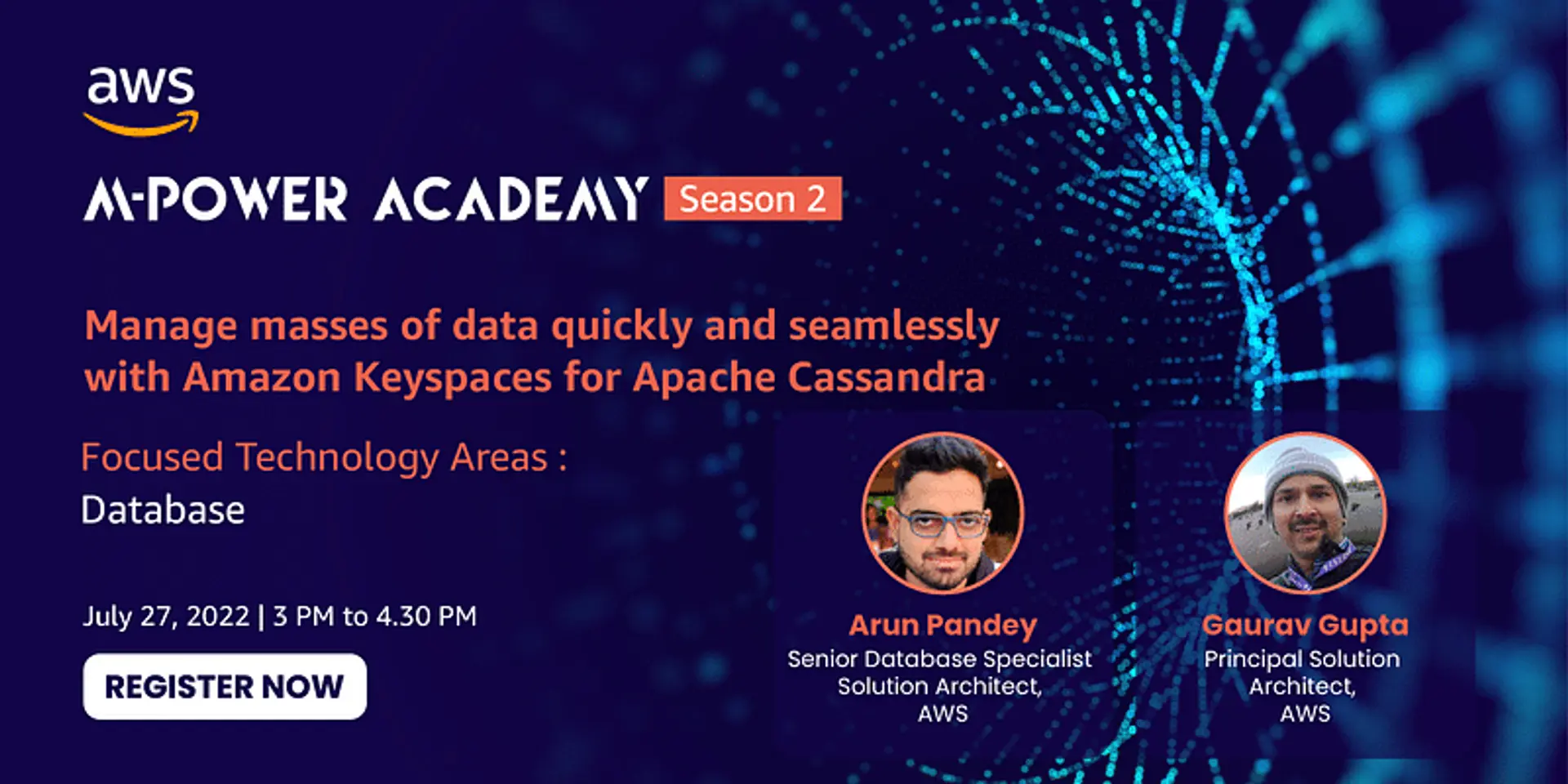 aws

M-POWER ACADEMY Season 2

Manage masses of data quickly and seamlessly with Amazon Keyspaces for Apache Cassandra

Focused Technology Areas :
Database

July 27, 2022 | 3 PM to 4.30 PM

REGISTER NOW

Arun Pandey
Senior Database Specialist Solution Architect, AWS

Gaurav Gupta
Principal Solution Architect, AWS